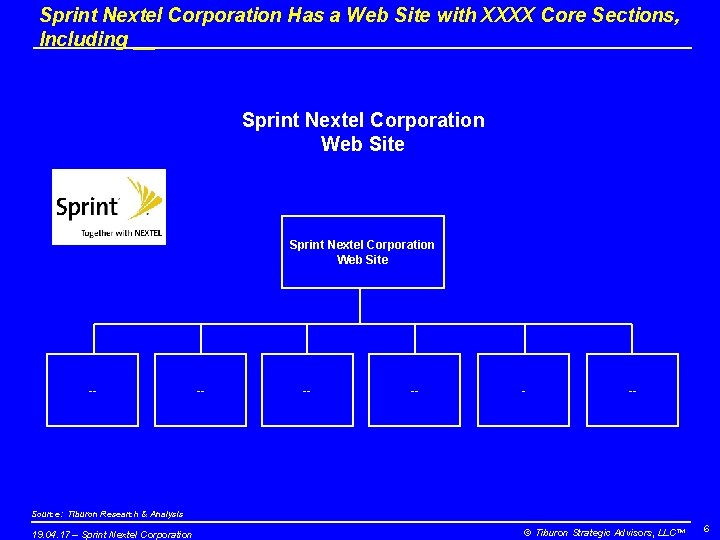 Sprint Nextel Corporation Has a Web Site with XXXX Core Sections, Including __

Sprint Nextel Corporation
Web Site

Sprint
Together with NEXTEL

Sprint Nextel Corporation
Web Site

--

--

--

--

-

--

Source: Tiburon Research & Analysis

19.04.17 – Sprint Nextel Corporation

© Tiburon Strategic Advisors, LLC™

6